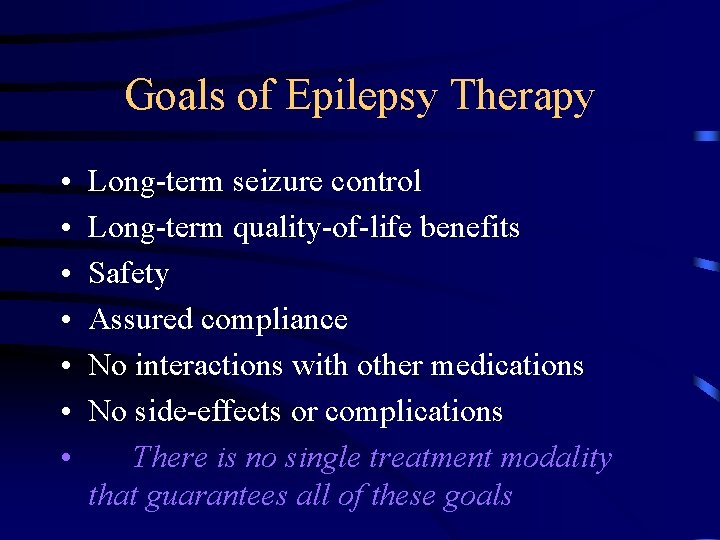 Goals of Epilepsy Therapy

• Long-term seizure control
• Long-term quality-of-life benefits
• Safety
• Assured compliance
• No interactions with other medications
• No side-effects or complications
• There is no single treatment modality that guarantees all of these goals